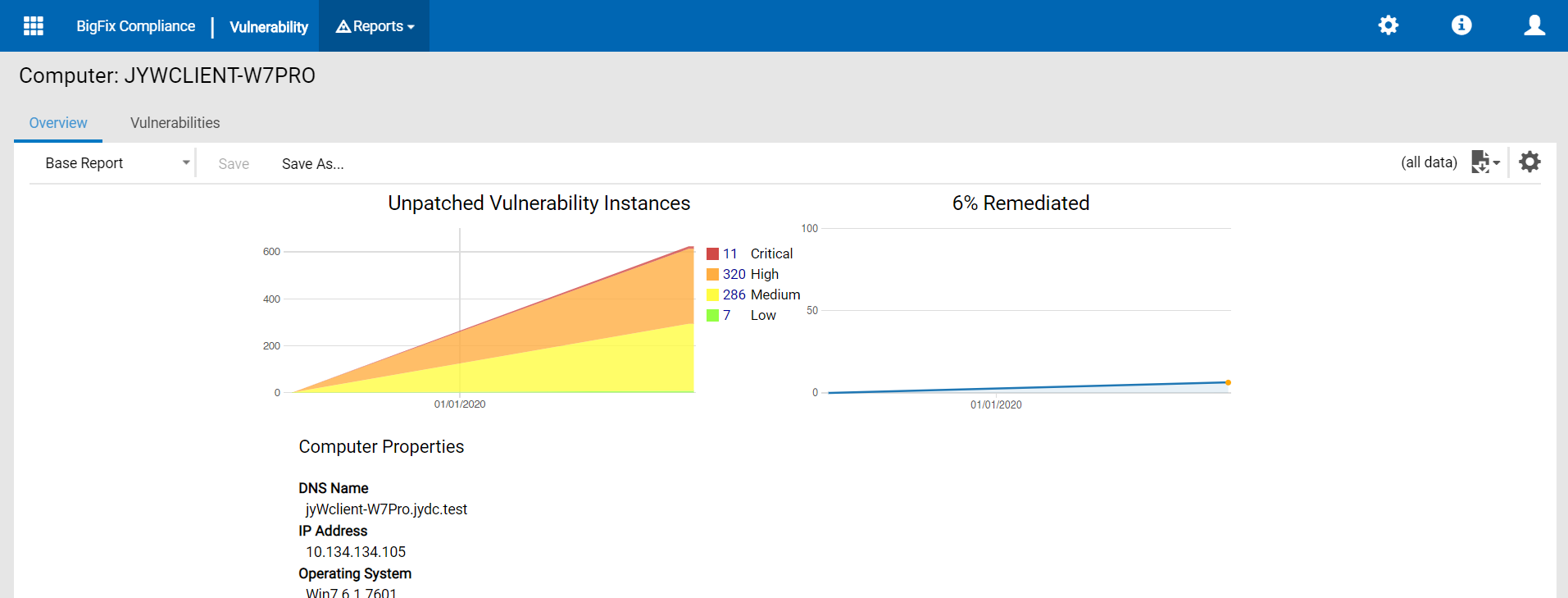 BigFix Compliance | Vulnerability Reports

Computer: JYWCLIENT-W7PRO

Overview Vulnerabilities

Base Report Save Save As... (all data)

Unpatched Vulnerability Instances

600
400
200
0
01/01/2020

11 Critical
320 High
286 Medium
7 Low

6% Remediated

100
50
0
01/01/2020

Computer Properties

DNS Name
jyWclient-W7Pro.jydc.test
IP Address
10.134.134.105
Operating System
Win7 6.1.7601